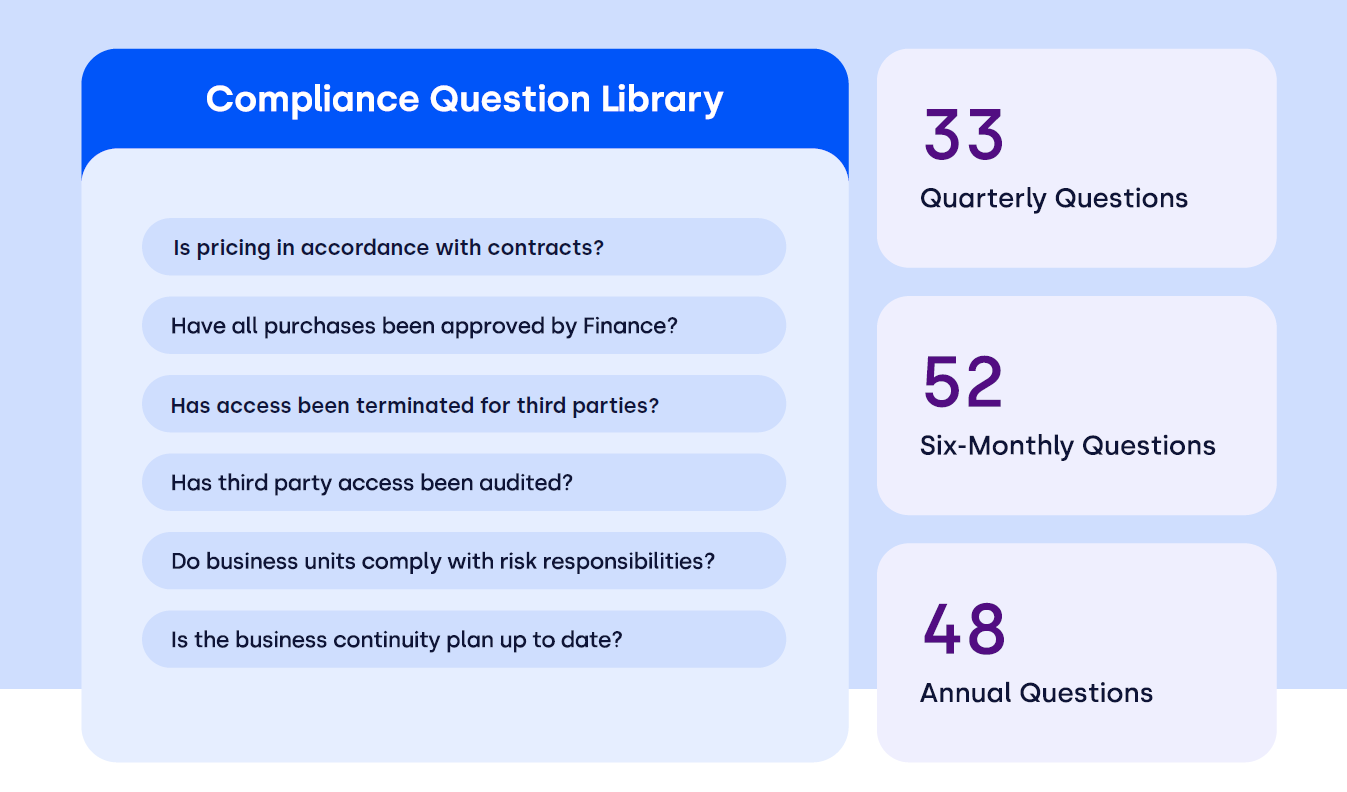 Compliance Question Library

Is pricing in accordance with contracts?

Have all purchases been approved by Finance?

Has access been terminated for third parties?

Has third party access been audited?

Do business units comply with risk responsibilities?

Is the business continuity plan up to date?

33
Quarterly Questions

52
Six-Monthly Questions

48
Annual Questions